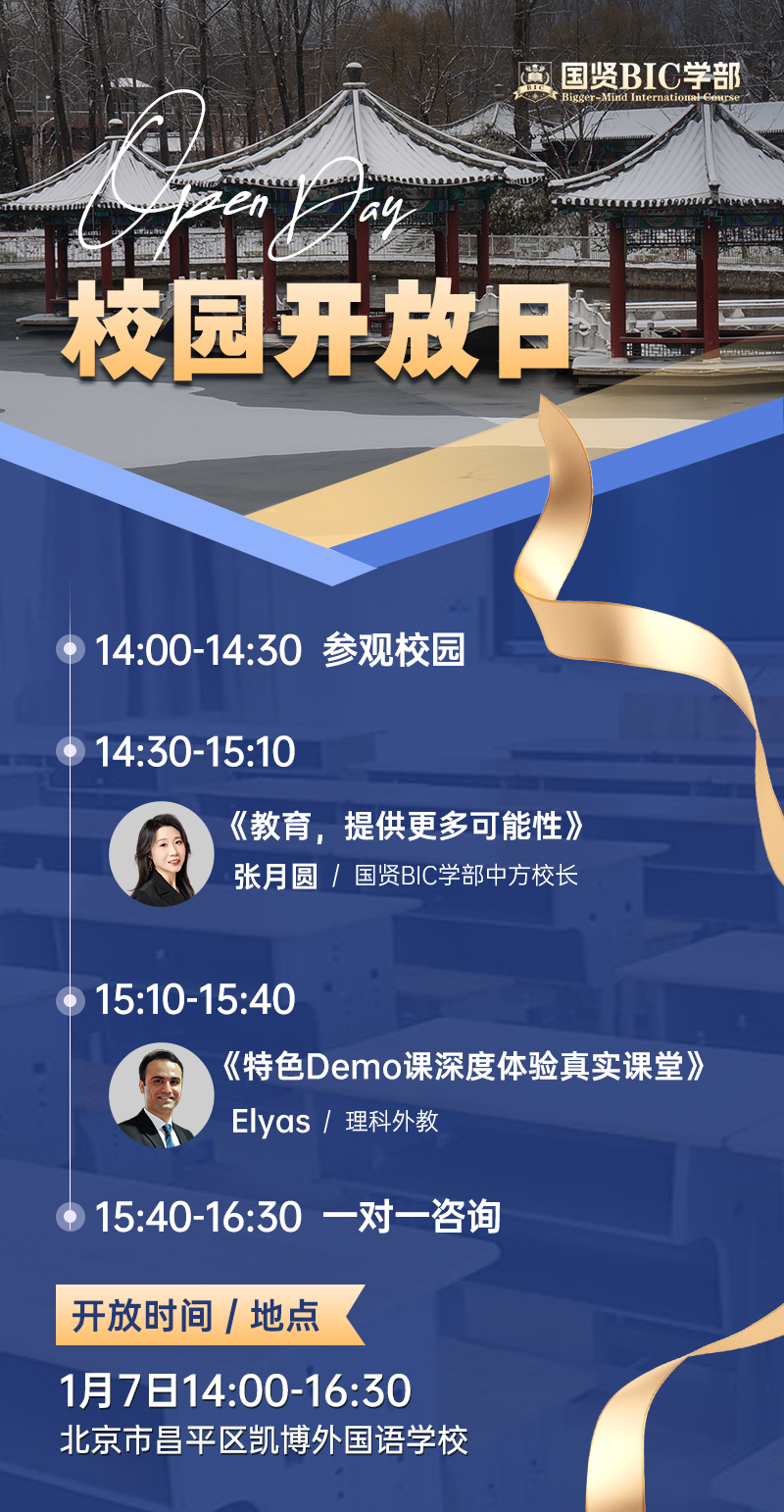 BIC 国贤BIC学部
Bigger-Mind International Course

Open Day
校园开放日

14:00-14:30 参观校园

14:30-15:10
《教育，提供更多可能性》
张月圆 / 国贤BIC学部中方校长

15:10-15:40
《特色Demo课深度体验真实课堂》
Elyas / 理科外教

15:40-16:30 一对一咨询

开放时间 / 地点
1月7日14:00-16:30
北京市昌平区凯博外国语学校